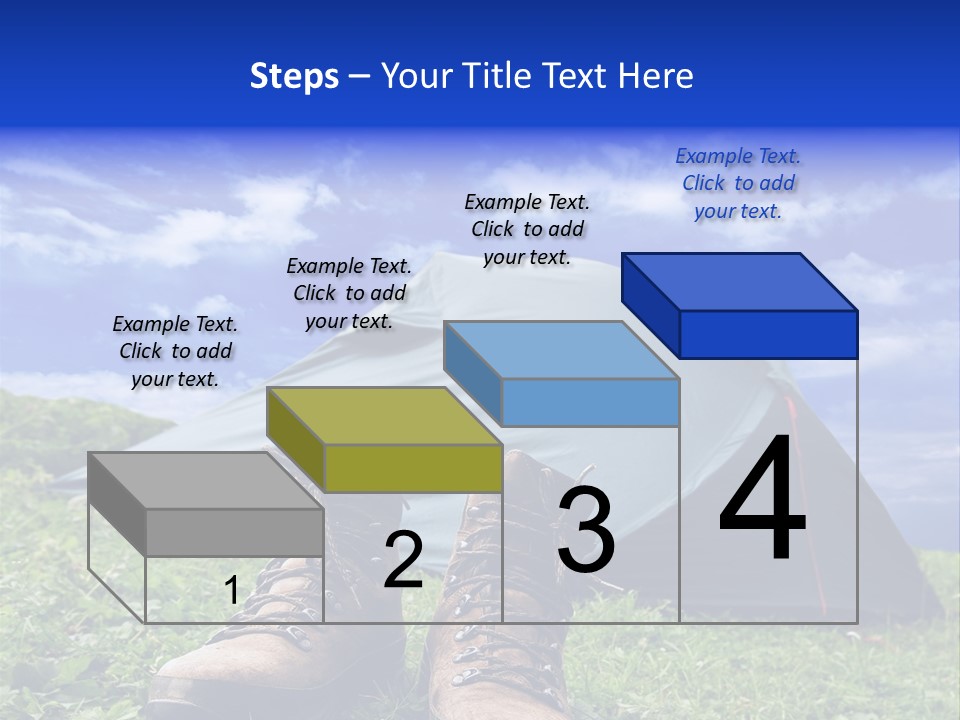 Steps – Your Title Text Here

Example Text. Click to add your text.

Example Text. Click to add your text.

Example Text. Click to add your text.

Example Text. Click to add your text.

1

2

3

4